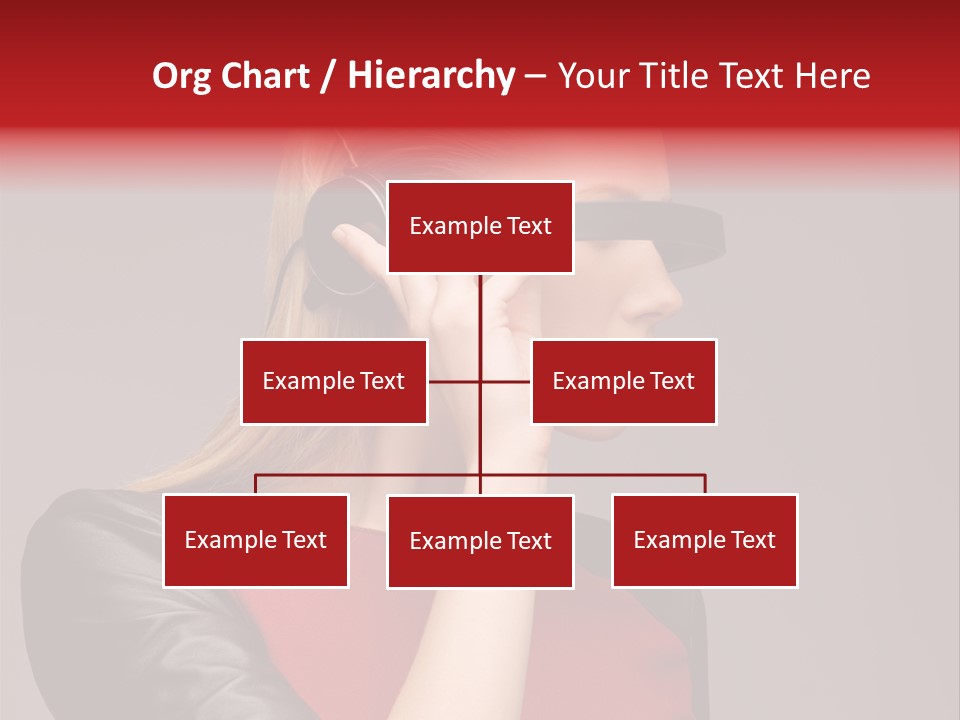 Org Chart / Hierarchy – Your Title Text Here

Example Text

Example Text

Example Text

Example Text

Example Text

Example Text